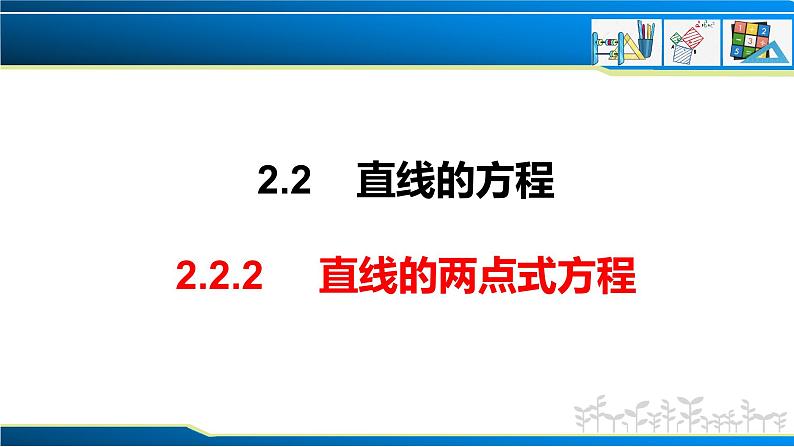 2.2 直线的方程

2.2.2 直线的两点式方程